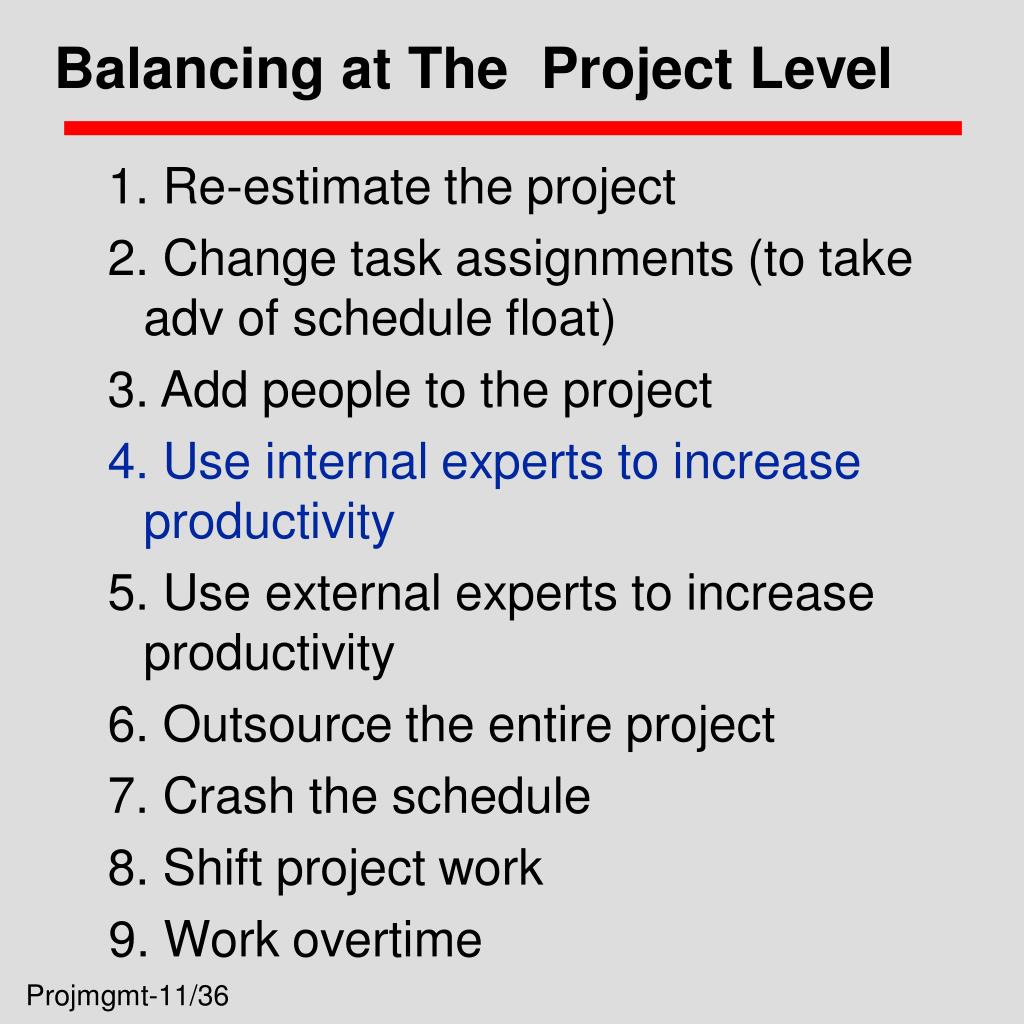 Balancing at The Project Level

1. Re-estimate the project
2. Change task assignments (to take adv of schedule float)
3. Add people to the project
4. Use internal experts to increase productivity
5. Use external experts to increase productivity
6. Outsource the entire project
7. Crash the schedule
8. Shift project work
9. Work overtime

Projmgmt-11/36